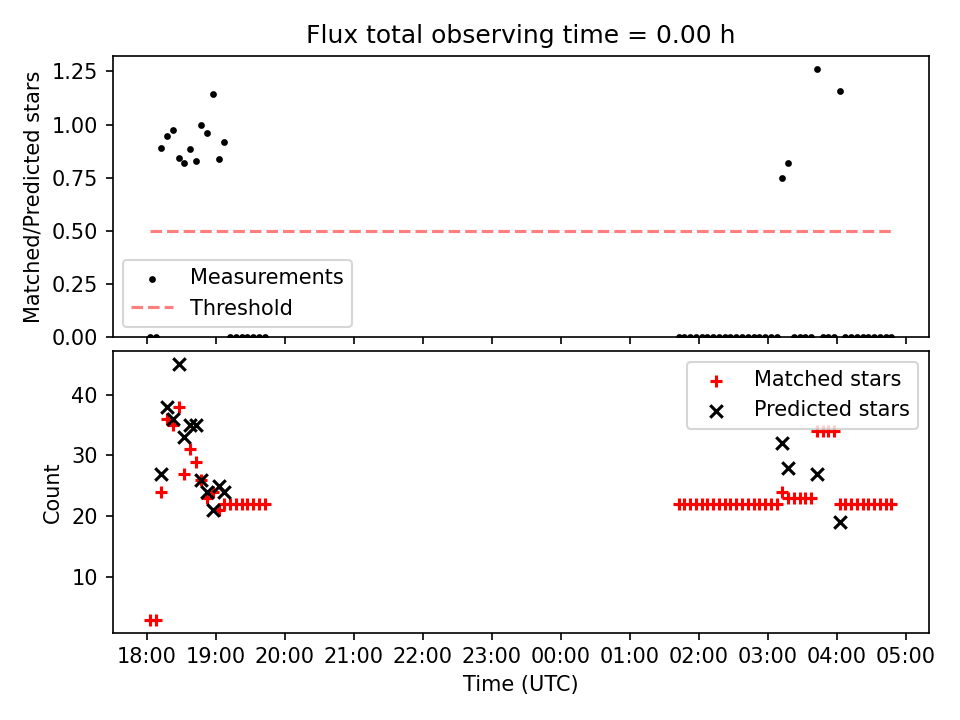 Flux total observing time = 0.00 h

Matched/Predicted stars

1.25
1.00
0.75
0.50
0.25
0.00

Measurements
Threshold

Count

40
30
20
10

Matched stars
Predicted stars

18:00 19:00 20:00 21:00 22:00 23:00 00:00 01:00 02:00 03:00 04:00 05:00

Time (UTC)